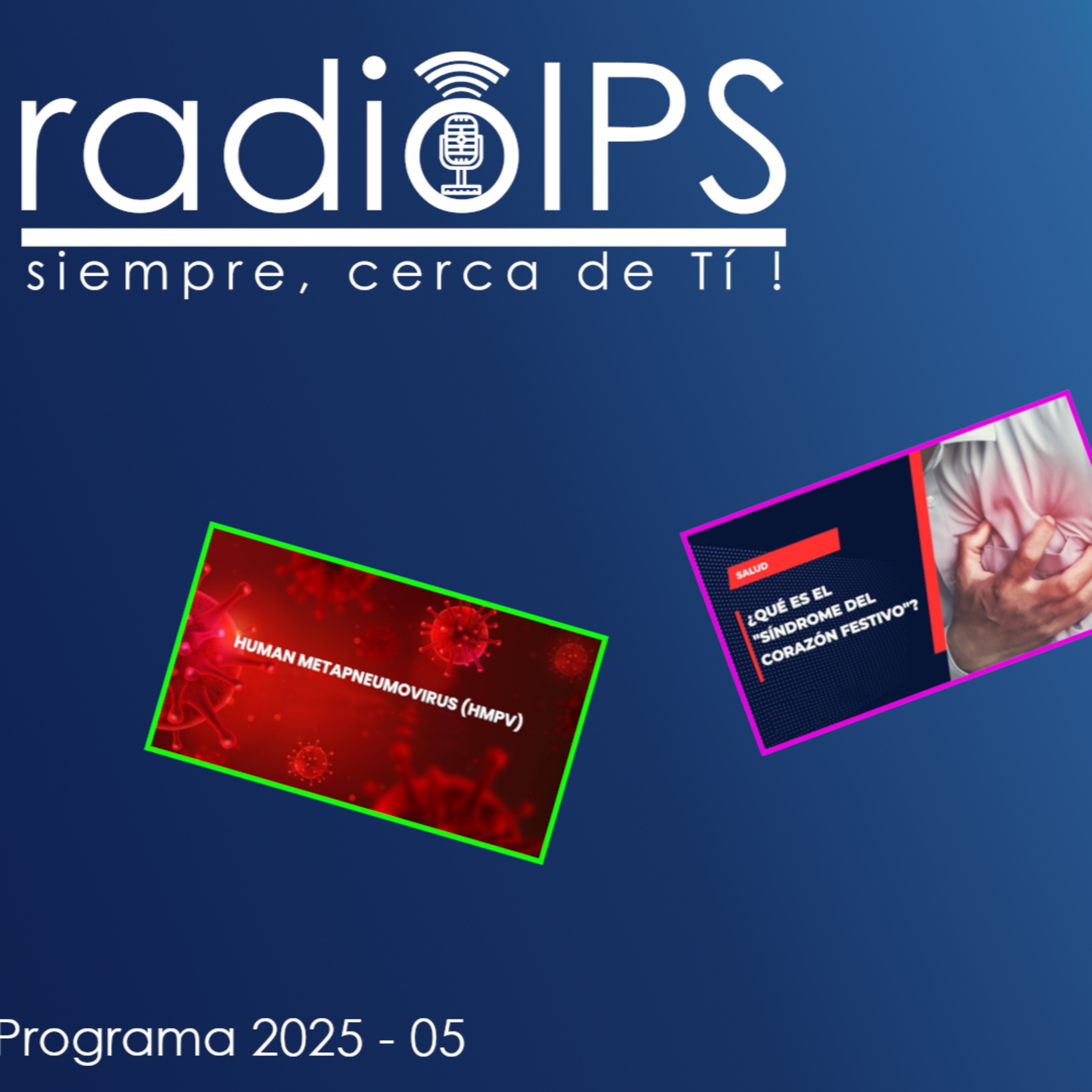 radioIPS
siempre, cerca de Tí !

HUMAN METAPNEUMOVIRUS (HMPV)

SALUD
¿QUÉ ES EL "SÍNDROME DEL CORAZÓN FESTIVO"?

Programa 2025 - 05